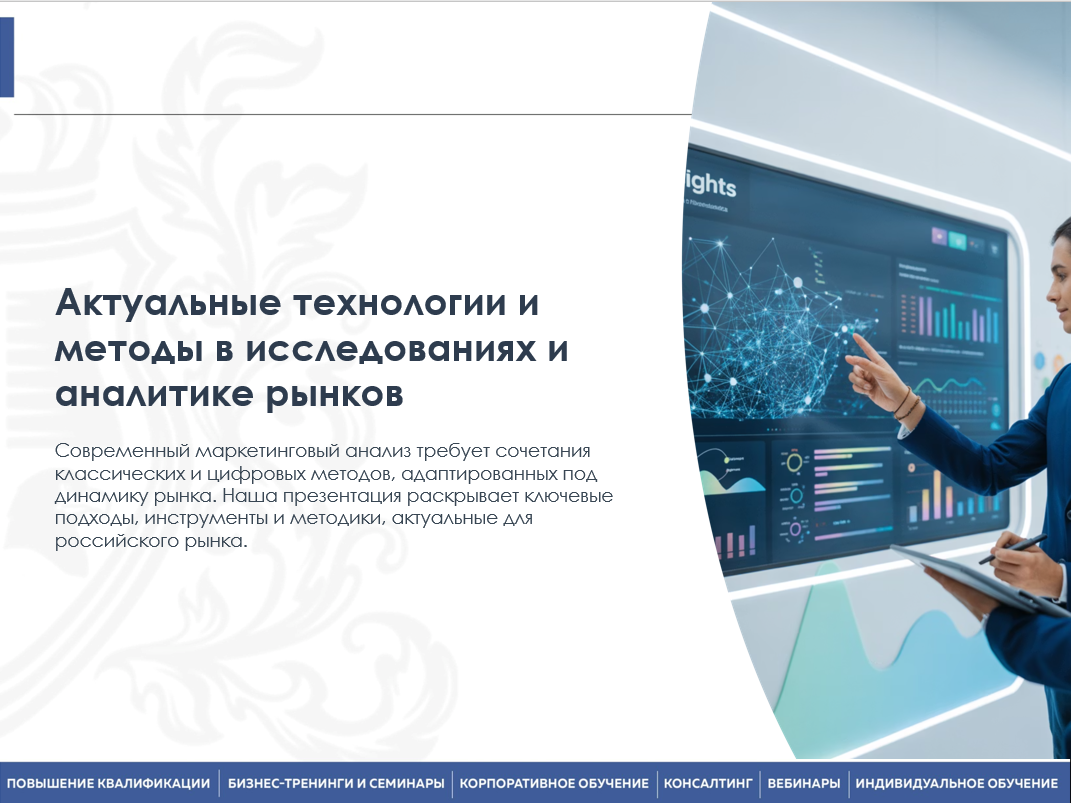 ights

Актуальные технологии и методы в исследованиях и аналитике рынков

Современный маркетинговый анализ требует сочетания классических и цифровых методов, адаптированных под динамику рынка. Наша презентация раскрывает ключевые подходы, инструменты и методики, актуальные для российского рынка.

ПОВЫШЕНИЕ КВАЛИФИКАЦИИ | БИЗНЕС-ТРЕНИНГИ И СЕМИНАРЫ | КОРПОРАТИВНОЕ ОБУЧЕНИЕ | КОНСАЛТИНГ | ВЕБИНАРЫ | ИНДИВИДУАЛЬНОЕ ОБУЧЕНИЕ